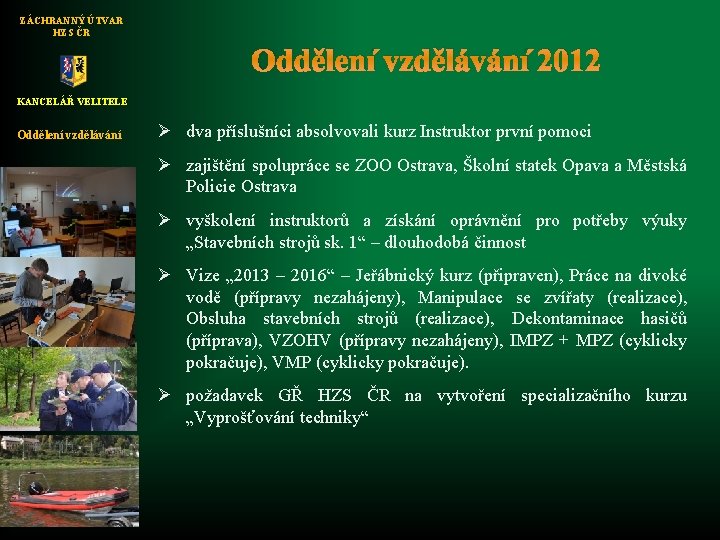 ZÁCHRANNÝ ÚTVAR
HZS ČR

KANCELÁŘ VELITELE

Oddělení vzdělávání

Oddělení vzdělávání 2012

➢ dva příslušníci absolvovali kurz Instruktor první pomoci

➢ zajištění spolupráce se ZOO Ostrava, Školní statek Opava a Městská Policie Ostrava

➢ vyškolení instruktorů a získání oprávnění pro potřeby výuky „Stavebních strojů sk. 1“ – dlouhodobá činnost

➢ Vize „2013 – 2016“ – Jeřábnický kurz (připraven), Práce na divoké vodě (přípravy nezahájeny), Manipulace se zvířaty (realizace), Obsluha stavebních strojů (realizace), Dekontaminace hasičů (příprava), VZOHV (přípravy nezahájeny), IMPZ + MPZ (cyklicky pokračuje), VMP (cyklicky pokračuje).

➢ požadavek GŘ HZS ČR na vytvoření specializačního kurzu „Vyprošťování techniky“